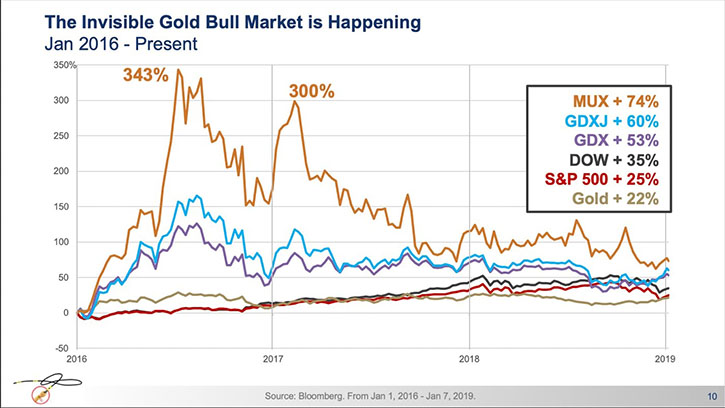 The Invisible Gold Bull Market is Happening
Jan 2016 - Present

350%
300
250
200
150
100
50
0
-50

343%
300%

MUX + 74%
GDXJ + 60%
GDX + 53%
DOW + 35%
S&P 500 + 25%
Gold + 22%

2016
2017
2018
2019

Source: Bloomberg. From Jan 1, 2016 - Jan 7, 2019.

10